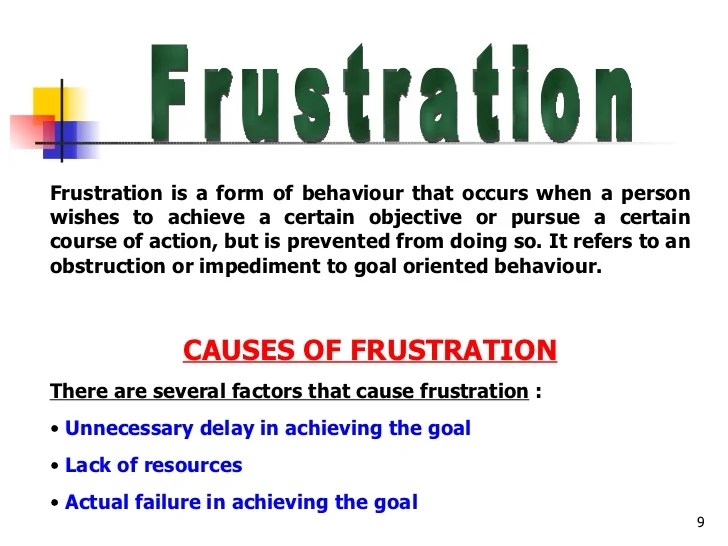 Frustration

Frustration is a form of behaviour that occurs when a person wishes to achieve a certain objective or pursue a certain course of action, but is prevented from doing so. It refers to an obstruction or impediment to goal oriented behaviour.

CAUSES OF FRUSTRATION

There are several factors that cause frustration :

• Unnecessary delay in achieving the goal

• Lack of resources

• Actual failure in achieving the goal

9